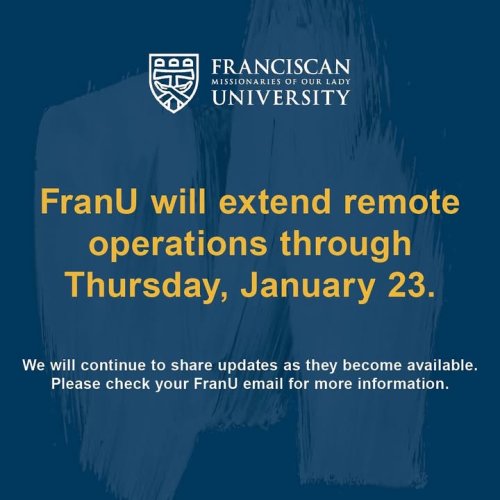 FRANCISCAN
MISSIONARIES OF OUR LADY
UNIVERSITY

FranU will extend remote operations through Thursday, January 23.

We will continue to share updates as they become available. Please check your FranU email for more information.